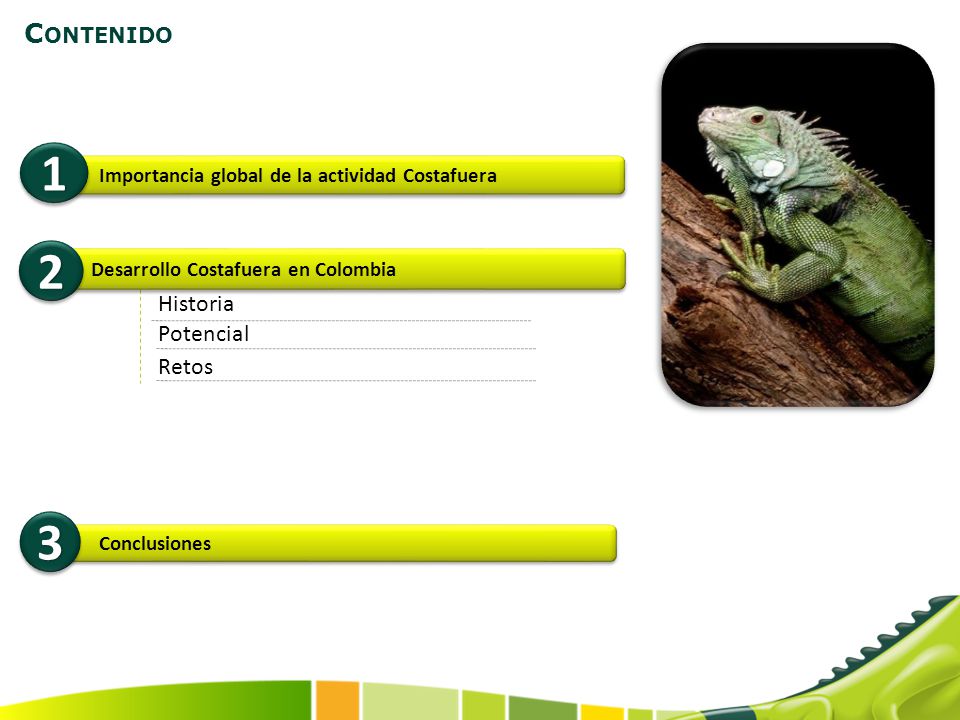 CONTENIDO

1 Importancia global de la actividad Costafuera

2 Desarrollo Costafuera en Colombia

Historia

Potencial

Retos

3 Conclusiones